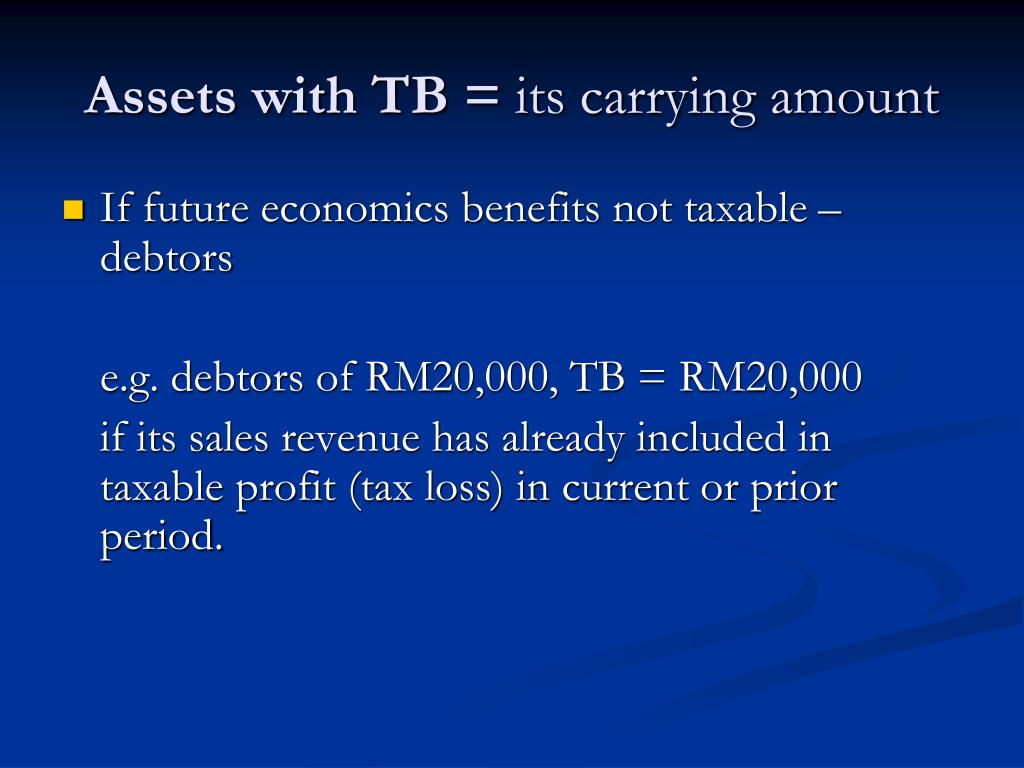 Assets with TB = its carrying amount

If future economics benefits not taxable – debtors

e.g. debtors of RM20,000, TB = RM20,000

if its sales revenue has already included in taxable profit (tax loss) in current or prior period.